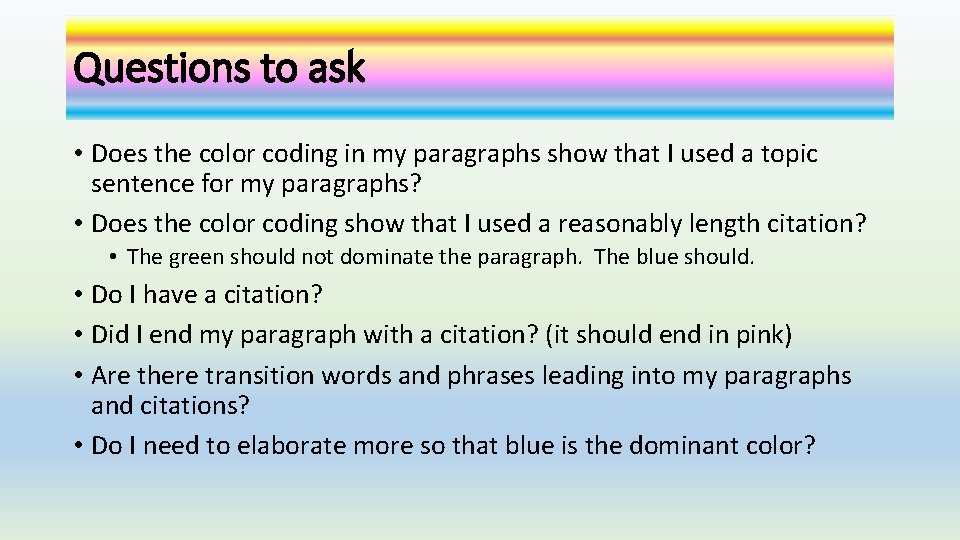 Questions to ask

• Does the color coding in my paragraphs show that I used a topic sentence for my paragraphs?
• Does the color coding show that I used a reasonably length citation?
  • The green should not dominate the paragraph. The blue should.
• Do I have a citation?
• Did I end my paragraph with a citation? (it should end in pink)
• Are there transition words and phrases leading into my paragraphs and citations?
• Do I need to elaborate more so that blue is the dominant color?